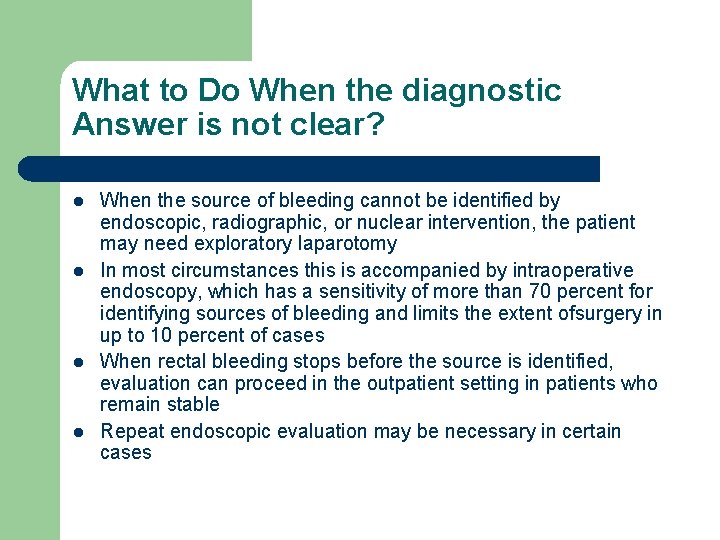 What to Do When the diagnostic Answer is not clear?

- When the source of bleeding cannot be identified by endoscopic, radiographic, or nuclear intervention, the patient may need exploratory laparotomy
- In most circumstances this is accompanied by intraoperative endoscopy, which has a sensitivity of more than 70 percent for identifying sources of bleeding and limits the extent ofsurgery in up to 10 percent of cases
- When rectal bleeding stops before the source is identified, evaluation can proceed in the outpatient setting in patients who remain stable
- Repeat endoscopic evaluation may be necessary in certain cases